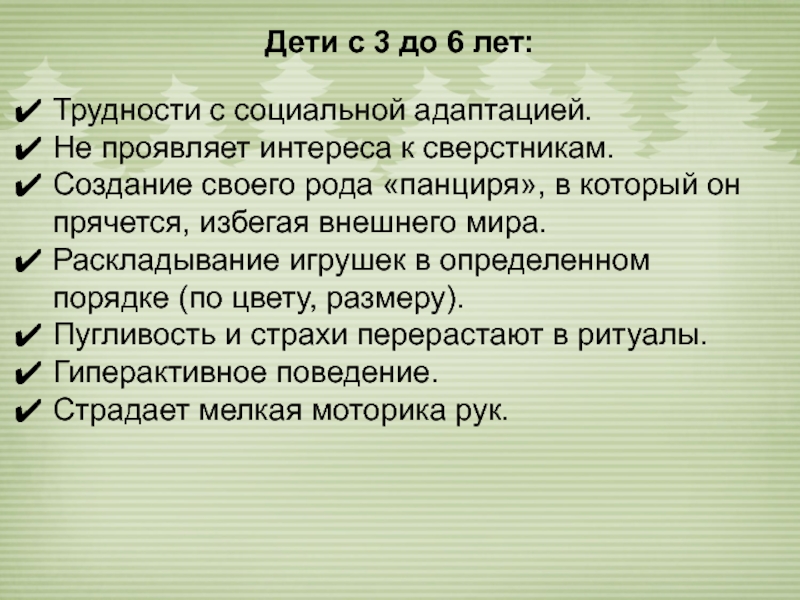 Дети с 3 до 6 лет:

✔ Трудности с социальной адаптацией.
✔ Не проявляет интереса к сверстникам.
✔ Создание своего рода «панциря», в который он прячется, избегая внешнего мира.
✔ Раскладывание игрушек в определенном порядке (по цвету, размеру).
✔ Пугливость и страхи перерастают в ритуалы.
✔ Гиперактивное поведение.
✔ Страдает мелкая моторика рук.